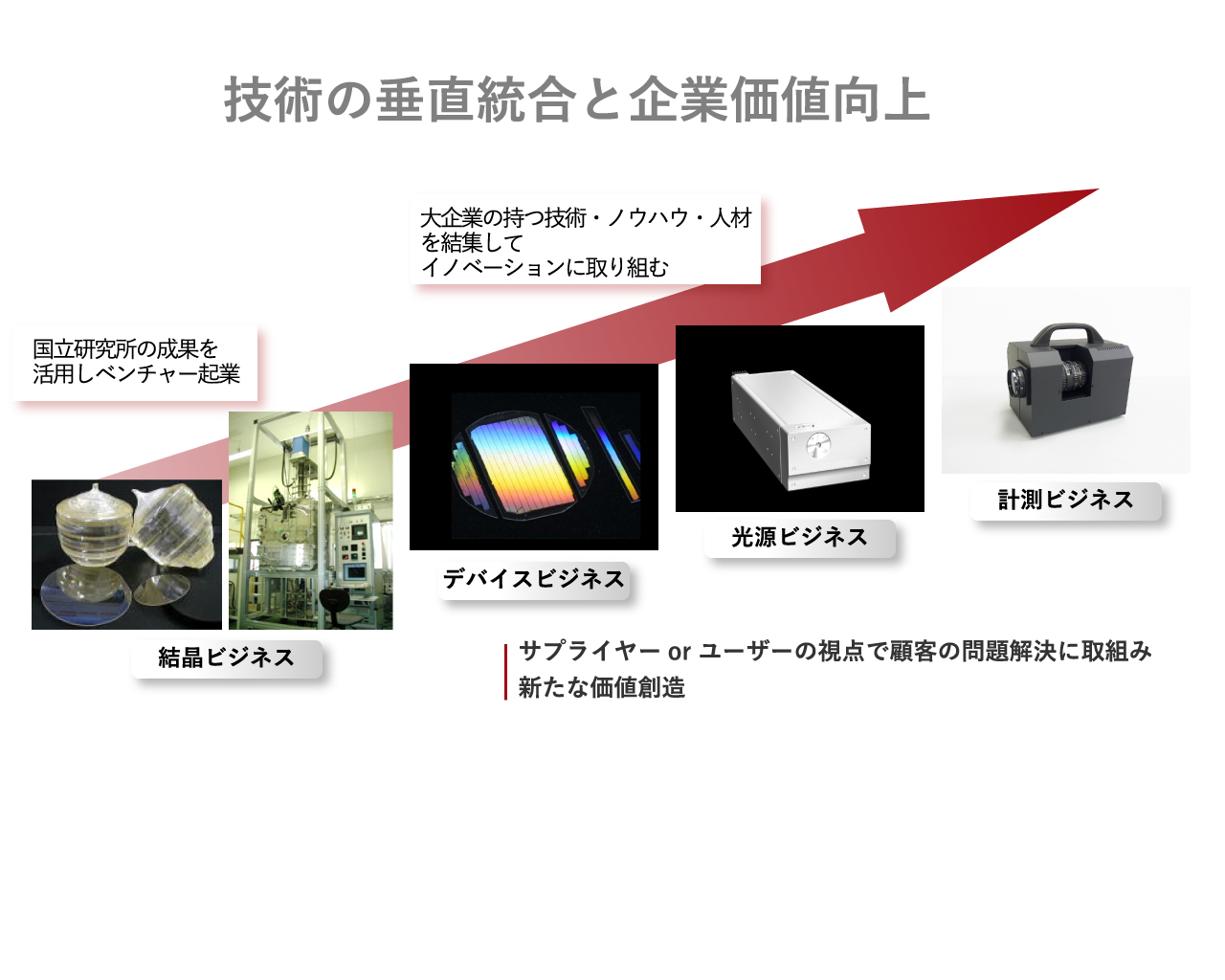 技術の垂直統合と企業価値向上

大企業の持つ技術・ノウハウ・人材を結集して
イノベーションに取り組む

国立研究所の成果を
活用しベンチャー起業

結晶ビジネス

デバイスビジネス

光源ビジネス

計測ビジネス

サプライヤー or ユーザーの視点で顧客の問題解決に取組み
新たな価値創造